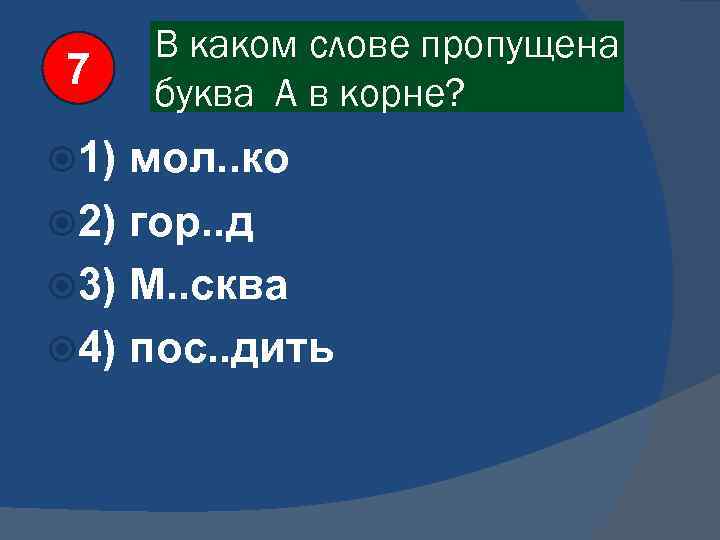 7

В каком слове пропущена буква  А в корне?

1) мол..ко

2) гор..д

3) М..сква

4) пос..дить